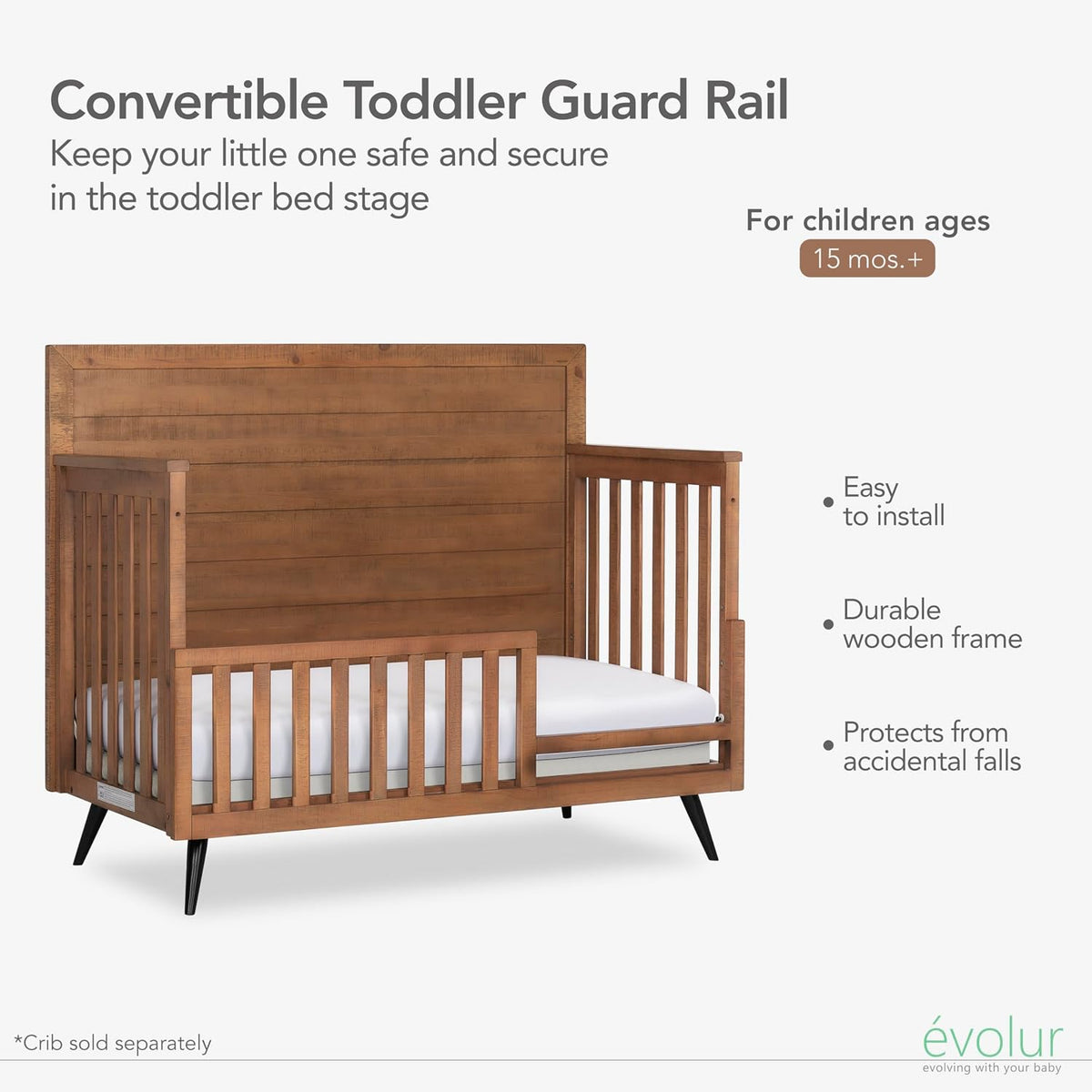 Convertible Toddler Guard Rail

Keep your little one safe and secure in the toddler bed stage

For children ages
15 mos.+

• Easy to install

• Durable wooden frame

• Protects from accidental falls

*Crib sold separately

évolur
evolving with your baby